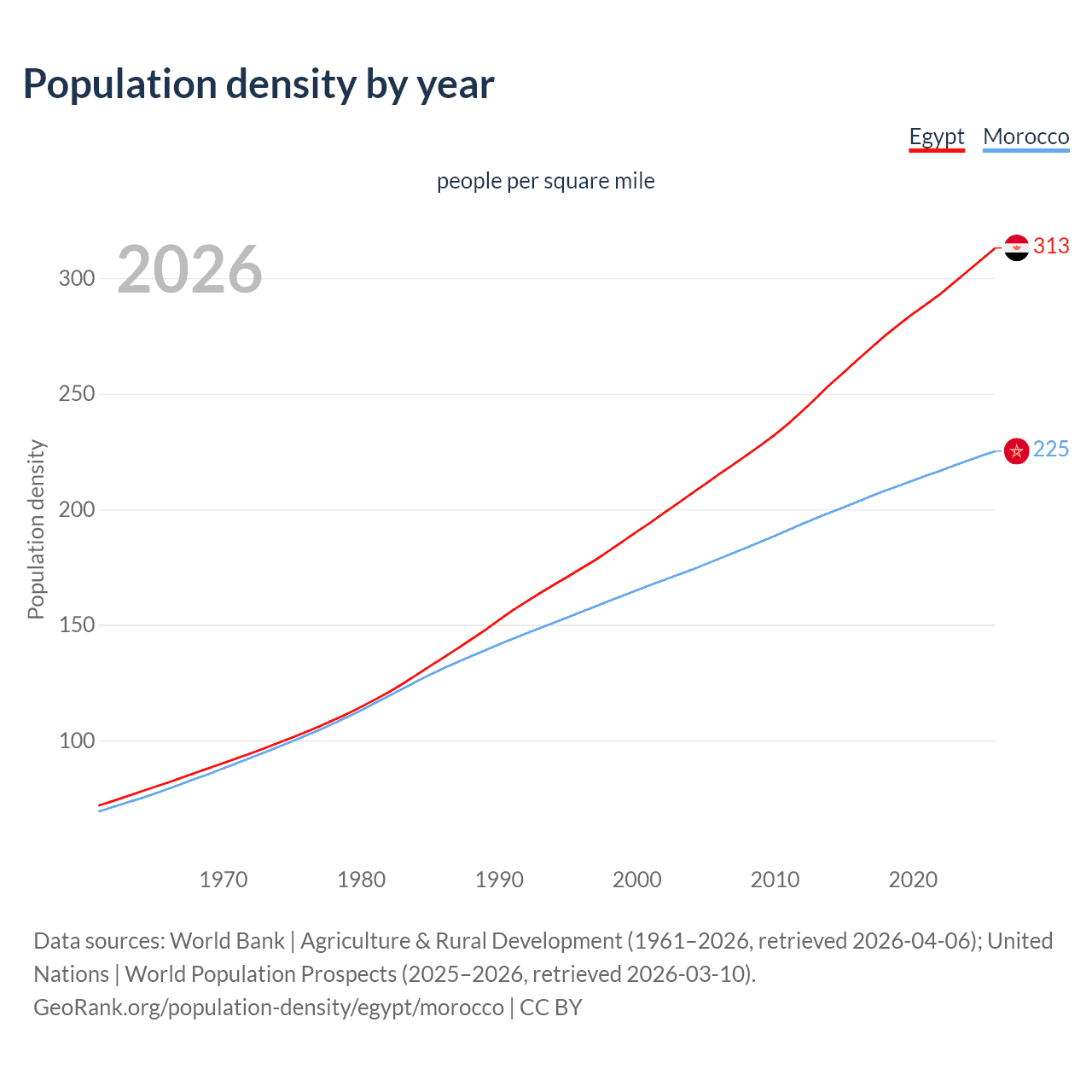 Population density by year

Egypt Morocco

people per square mile

2026

Population density

300
250
200
150
100

313
225

1970 1980 1990 2000 2010 2020

Data sources: World Bank | Agriculture & Rural Development (1961–2026, retrieved 2026-04-06); United Nations | World Population Prospects (2025–2026, retrieved 2026-03-10).
GeoRank.org/population-density/egypt/morocco | CC BY